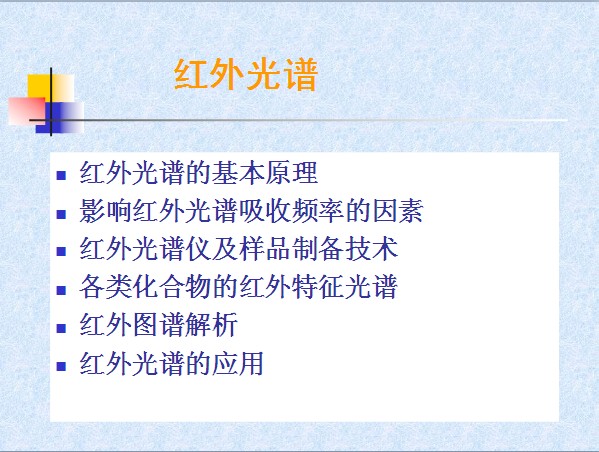 红外光谱

- 红外光谱的基本原理
- 影响红外光谱吸收频率的因素
- 红外光谱仪及样品制备技术
- 各类化合物的红外特征光谱
- 红外图谱解析
- 红外光谱的应用